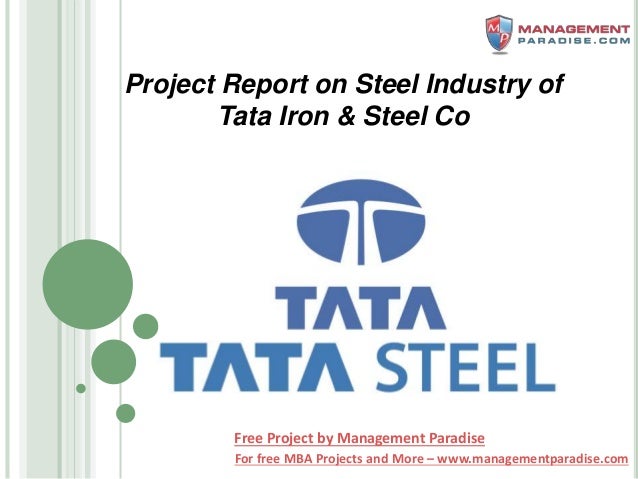 MP MANAGEMENT PARADISE.COM

Project Report on Steel Industry of Tata Iron & Steel Co

TATA

TATA STEEL

Free Project by Management Paradise

For free MBA Projects and More – www.managementparadise.com